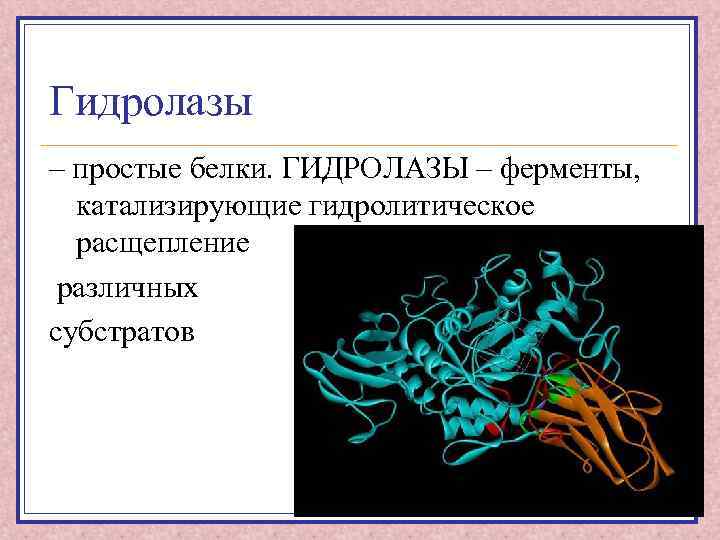 Гидролазы

– простые белки. ГИДРОЛАЗЫ – ферменты, катализирующие гидролитическое расщепление

различных

субстратов